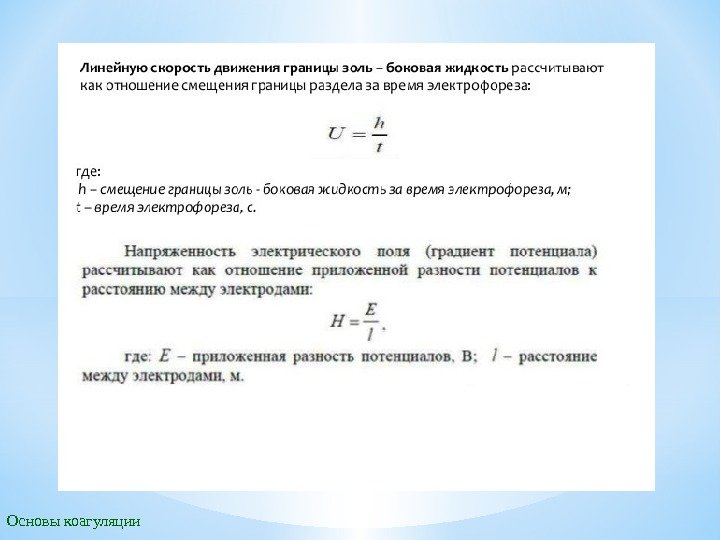 Линейную скорость движения границы золь – боковая жидкость рассчитывают как отношение смещения границы раздела за время электрофореза:

$U = \frac{h}{t}$

где:
h – смещение границы золь - боковая жидкость за время электрофореза, м;
t – время электрофореза, с.

Напряженность электрического поля (градиент потенциала) рассчитывают как отношение приложенной разности потенциалов к расстоянию между электродами:

$H = \frac{E}{l}$,

где: $E$ – приложенная разность потенциалов, В; $l$ – расстояние между электродами, м.

Основы коагуляции